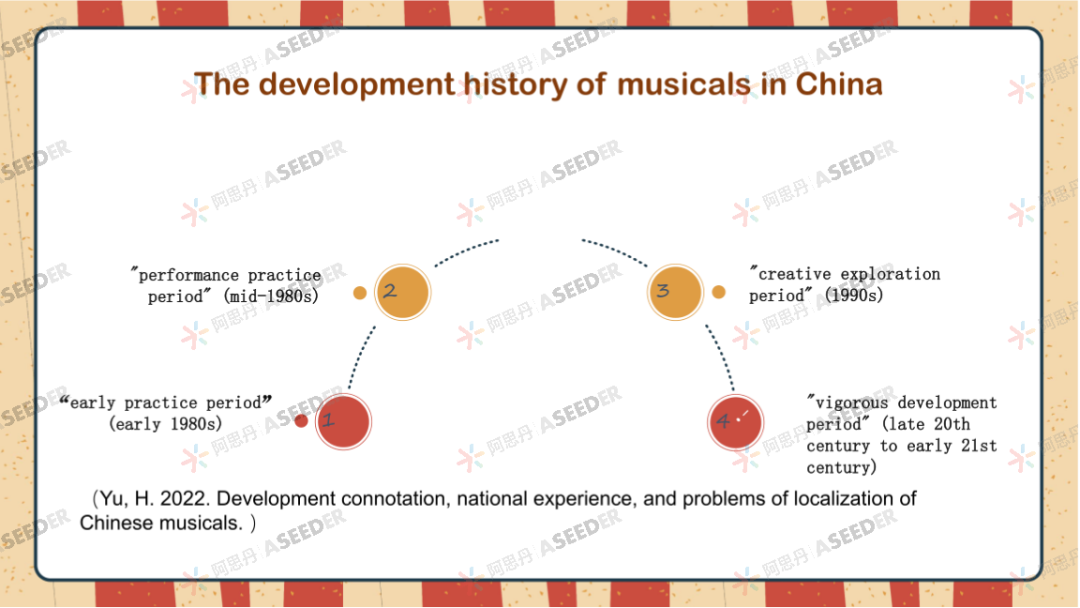 The development history of musicals in China

"performance practice period" (mid-1980s)

2

3

"creative exploration period" (1990s)

"early practice period" (early 1980s)

1

4

"vigorous development period" (late 20th century to early 21st century)

(Yu, H. 2022. Development connotation, national experience, and problems of localization of Chinese musicals. )

阿思丹 ASEEDER